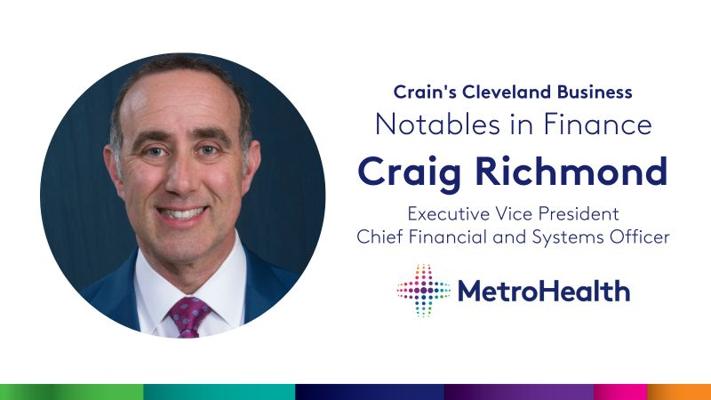 Crain's Cleveland Business
Notables in Finance
Craig Richmond
Executive Vice President
Chief Financial and Systems Officer
MetroHealth